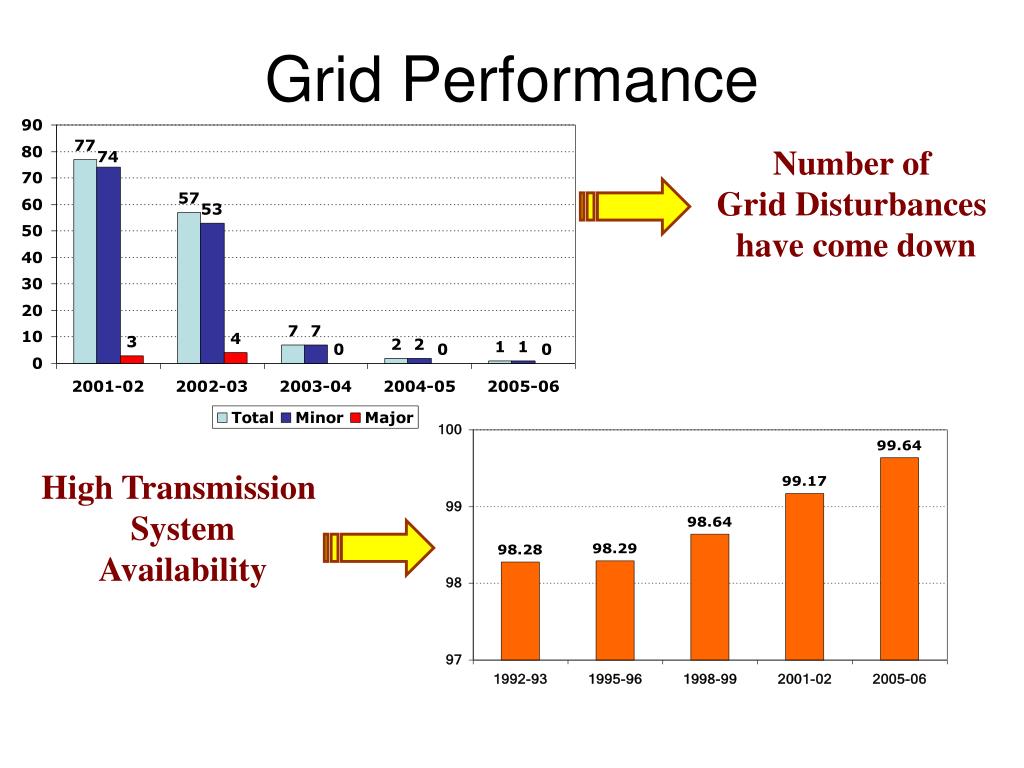 Grid Performance

90
80
70
60
50
40
30
20
10
0

77 74 3
57 53 4
7 7 0
2 2 0
1 1 0

2001-02 2002-03 2003-04 2004-05 2005-06

Total Minor Major

Number of Grid Disturbances have come down

High Transmission System Availability

100
99
98
97

98.28 98.29 98.64 99.17 99.64

1992-93 1995-96 1998-99 2001-02 2005-06